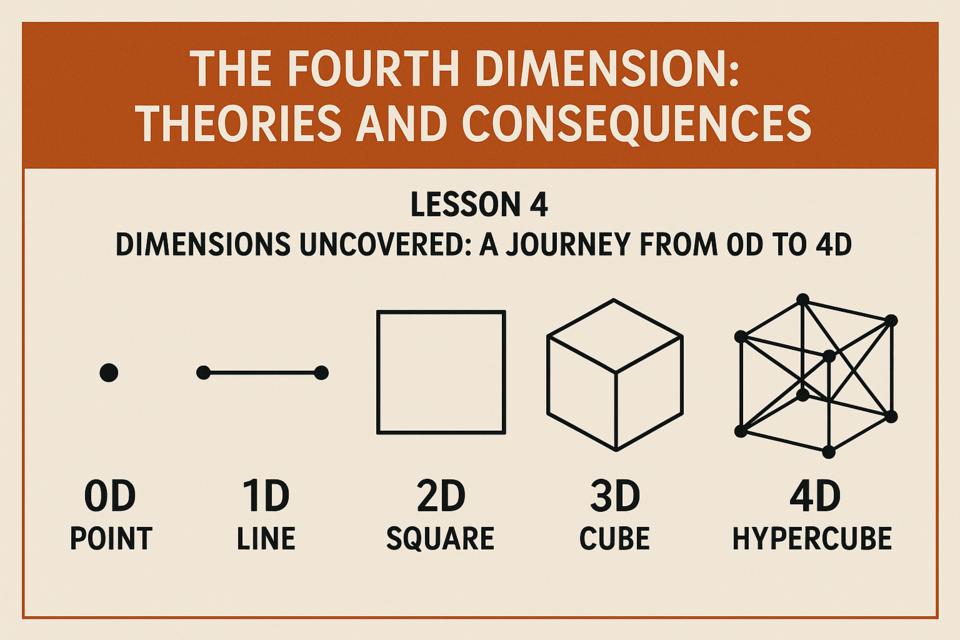 THE FOURTH DIMENSION: THEORIES AND CONSEQUENCES

LESSON 4
DIMENSIONS UNCOVERED: A JOURNEY FROM 0D TO 4D

0D
POINT

1D
LINE

2D
SQUARE

3D
CUBE

4D
HYPERCUBE